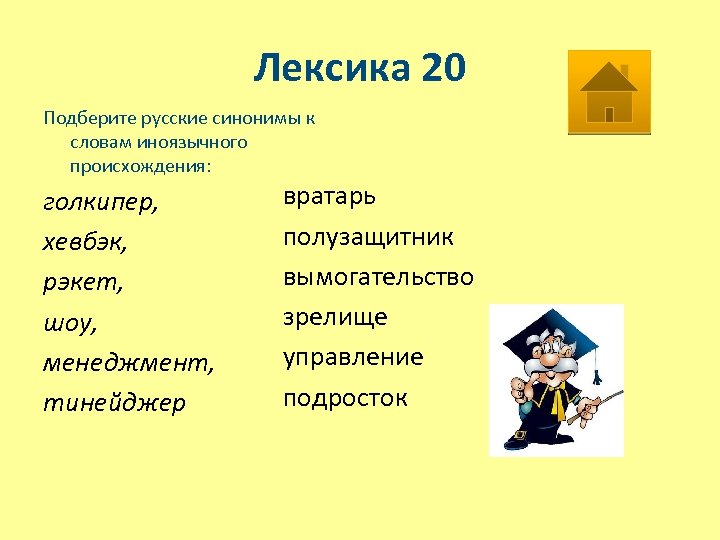 Лексика 20

Подберите русские синонимы к словам иноязычного происхождения:

голкипер, хевбэк, рэкет, шоу, менеджмент, тинейджер

вратарь
полузащитник
вымогательство
зрелище
управление
подросток